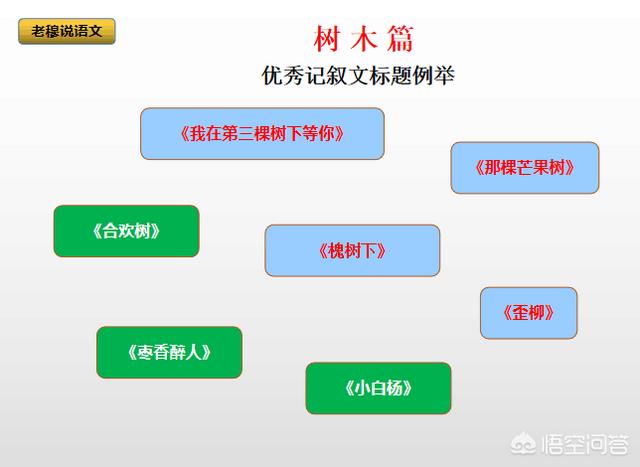 老穆说语文

树木篇

优秀记叙文标题例举

《我在第三棵树下等你》

《那棵芒果树》

《合欢树》

《槐树下》

《歪柳》

《枣香醉人》

《小白杨》

悟空问答